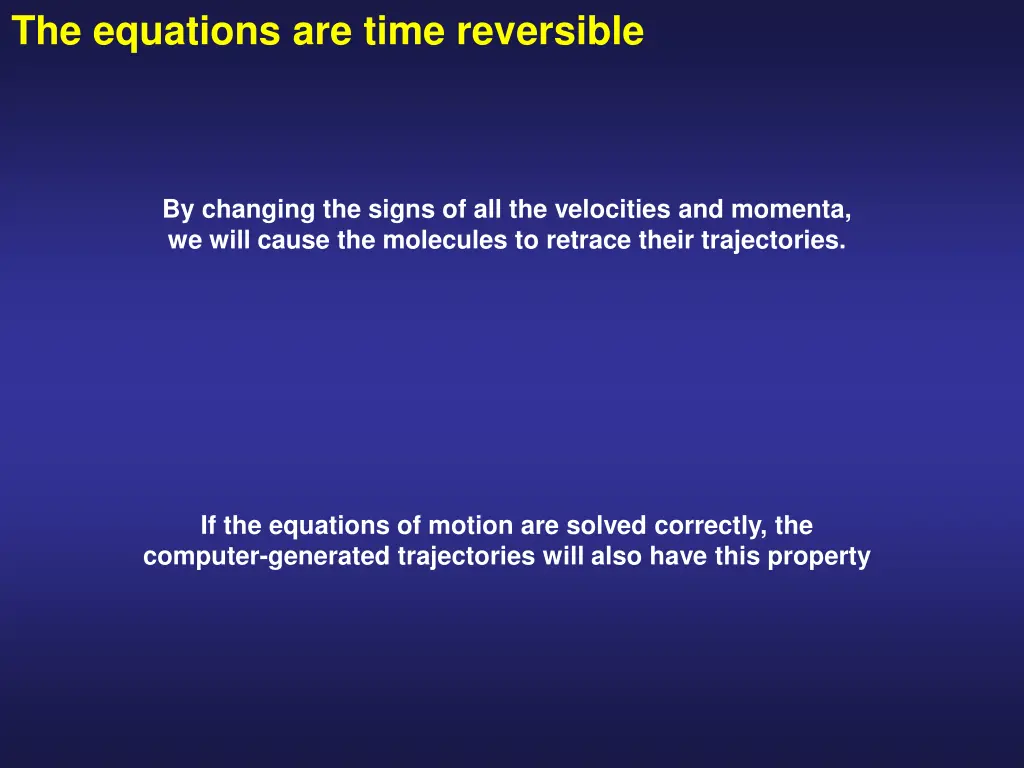 The equations are time reversible

By changing the signs of all the velocities and momenta, we will cause the molecules to retrace their trajectories.

If the equations of motion are solved correctly, the computer-generated trajectories will also have this property